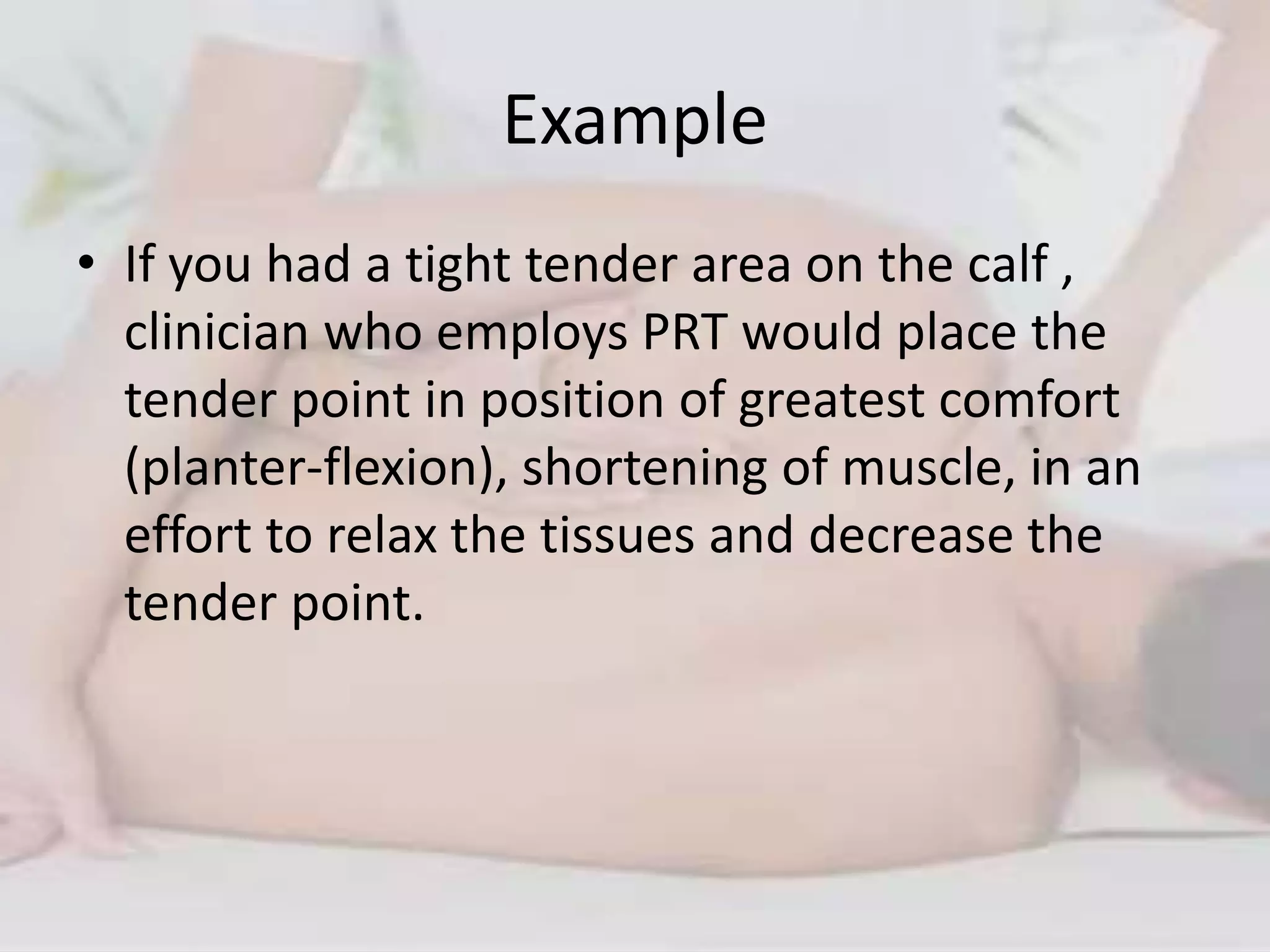 Example

• If you had a tight tender area on the calf , clinician who employs PRT would place the tender point in position of greatest comfort (planter-flexion), shortening of muscle, in an effort to relax the tissues and decrease the tender point.